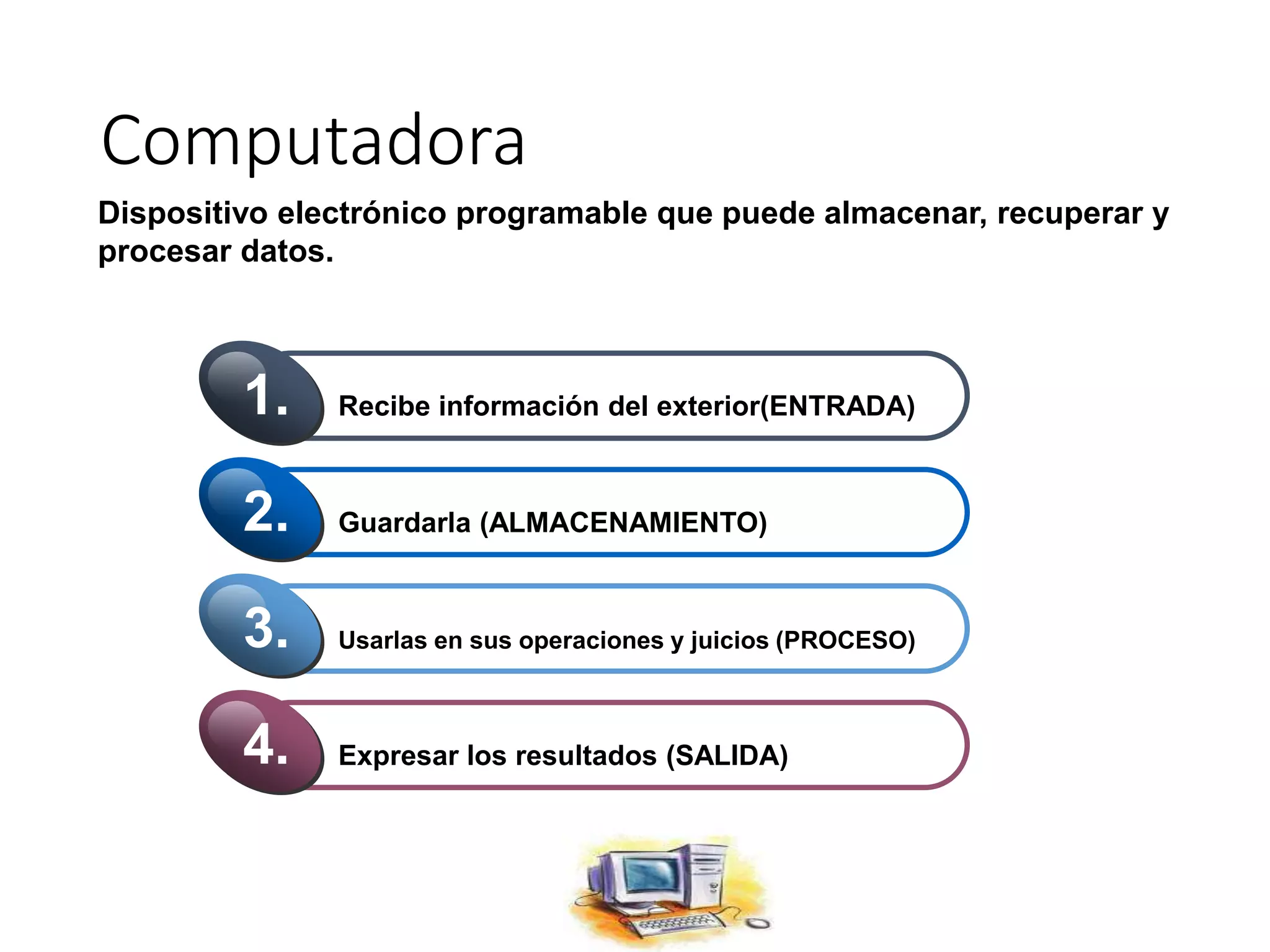 Computadora

Dispositivo electrónico programable que puede almacenar, recuperar y procesar datos.

1. Recibe información del exterior(ENTRADA)

2. Guardarla (ALMACENAMIENTO)

3. Usarlas en sus operaciones y juicios (PROCESO)

4. Expresar los resultados (SALIDA)